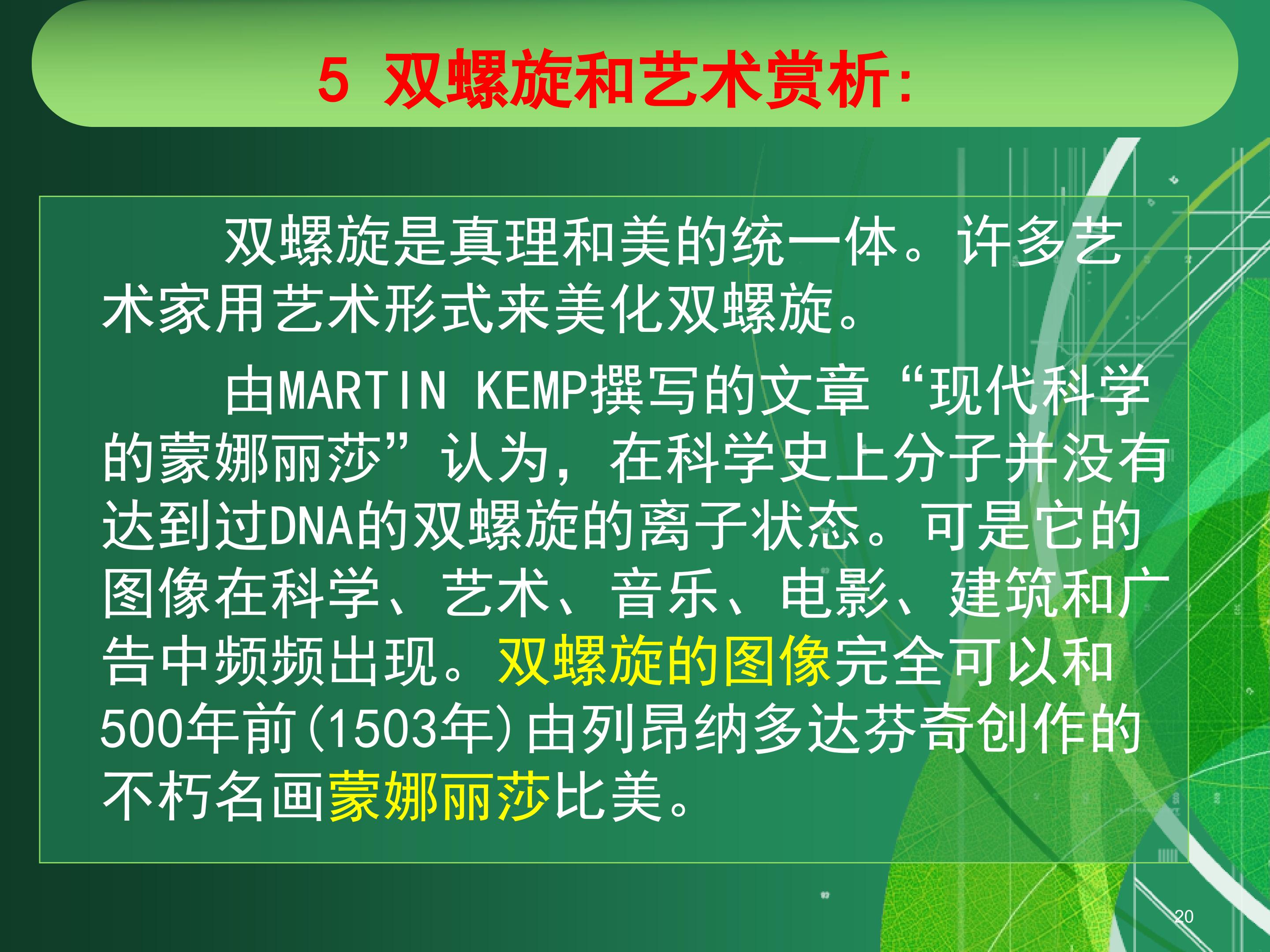 5 双螺旋和艺术赏析:

双螺旋是真理和美的统一体。许多艺术家用艺术形式来美化双螺旋。

由MARTIN KEMP撰写的文章“现代科学的蒙娜丽莎”认为，在科学史上分子并没有达到过DNA的双螺旋的离子状态。可是它的图像在科学、艺术、音乐、电影、建筑和广告中频频出现。双螺旋的图像完全可以和500年前(1503年)由列昂纳多达芬奇创作的不朽名画蒙娜丽莎比美。

20